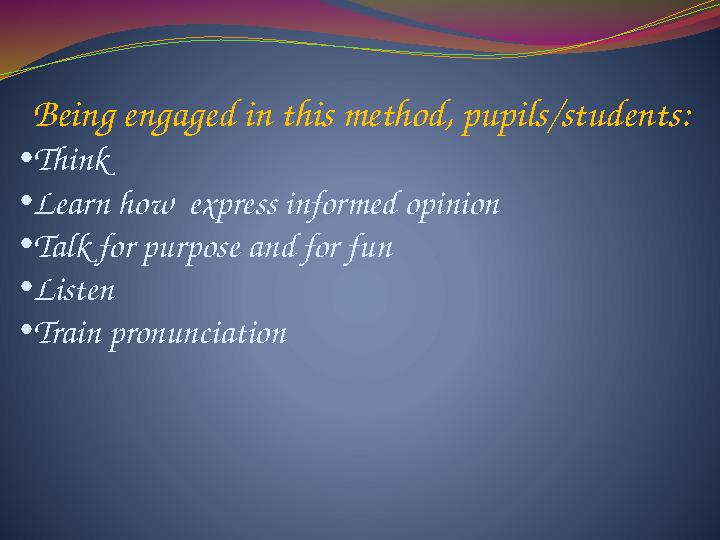 Being engaged in this method, pupils/students:

•Think
•Learn how express informed opinion
•Talk for purpose and for fun
•Listen
•Train pronunciation